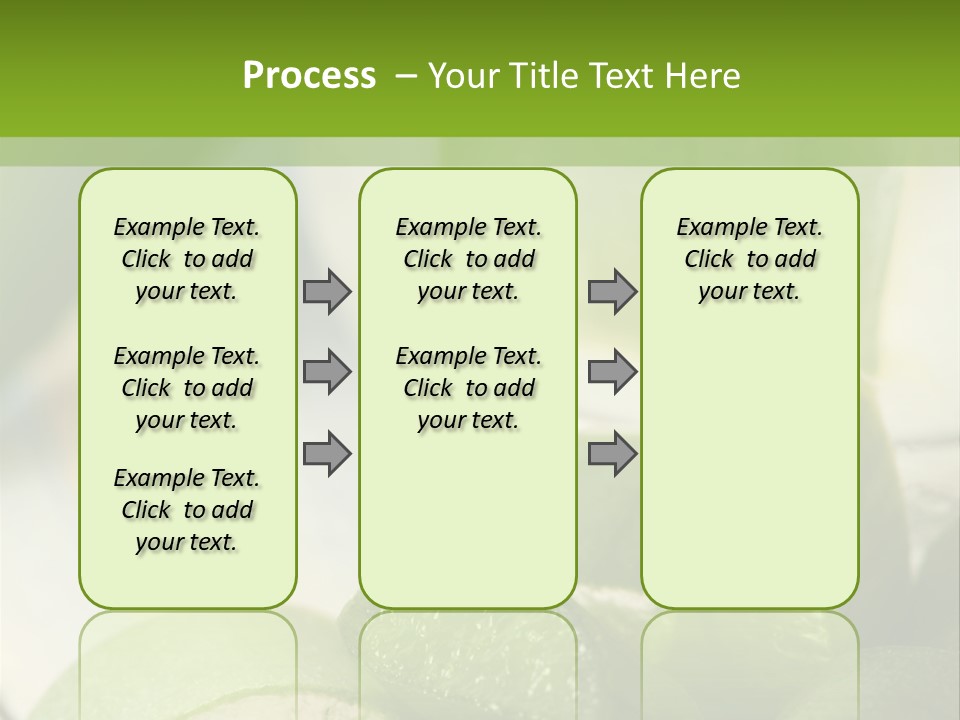 Process – Your Title Text Here

Example Text. Click to add your text.

Example Text. Click to add your text.

Example Text. Click to add your text.

Example Text. Click to add your text.

Example Text. Click to add your text.

Example Text. Click to add your text.